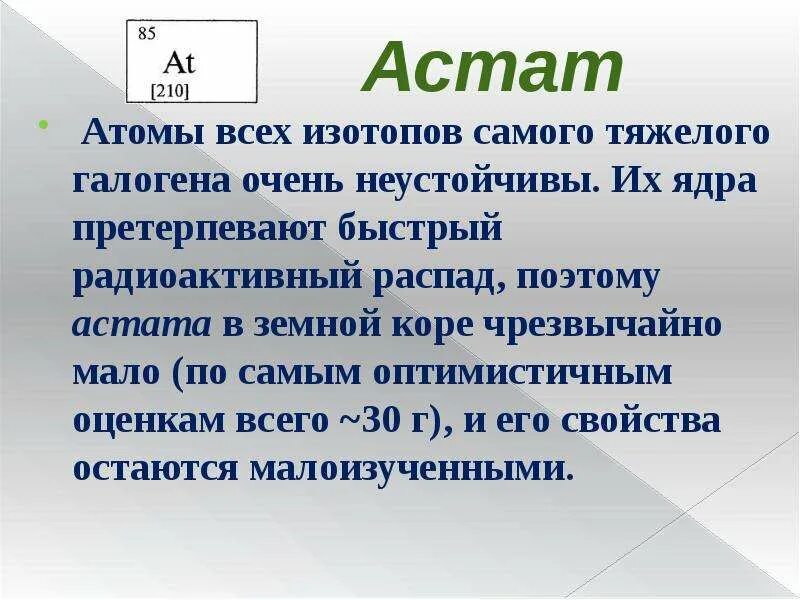 85
At
[210]

Астат

Атомы всех изотопов самого тяжелого галогена очень неустойчивы. Их ядра претерпевают быстрый радиоактивный распад, поэтому астата в земной коре чрезвычайно мало (по самым оптимистичным оценкам всего ~30 г), и его свойства остаются малоизученными.